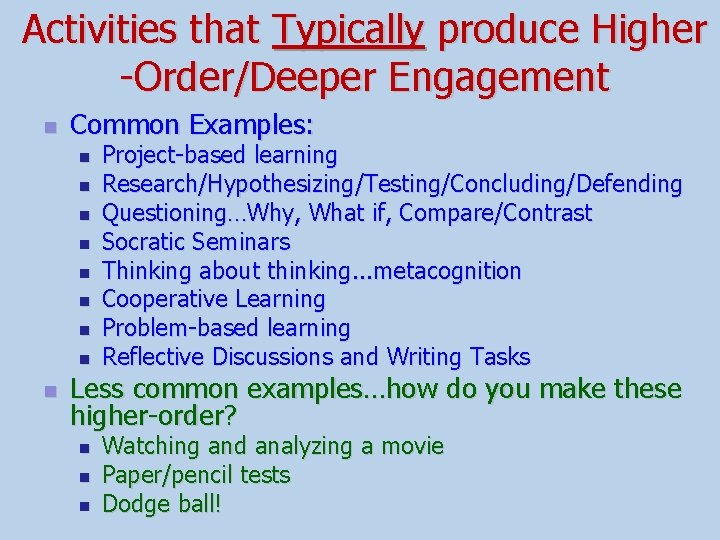 Activities that Typically produce Higher -Order/Deeper Engagement

- Common Examples:
  - Project-based learning
  - Research/Hypothesizing/Testing/Concluding/Defending
  - Questioning…Why, What if, Compare/Contrast
  - Socratic Seminars
  - Thinking about thinking...metacognition
  - Cooperative Learning
  - Problem-based learning
  - Reflective Discussions and Writing Tasks
- Less common examples…how do you make these higher-order?
  - Watching and analyzing a movie
  - Paper/pencil tests
  - Dodge ball!